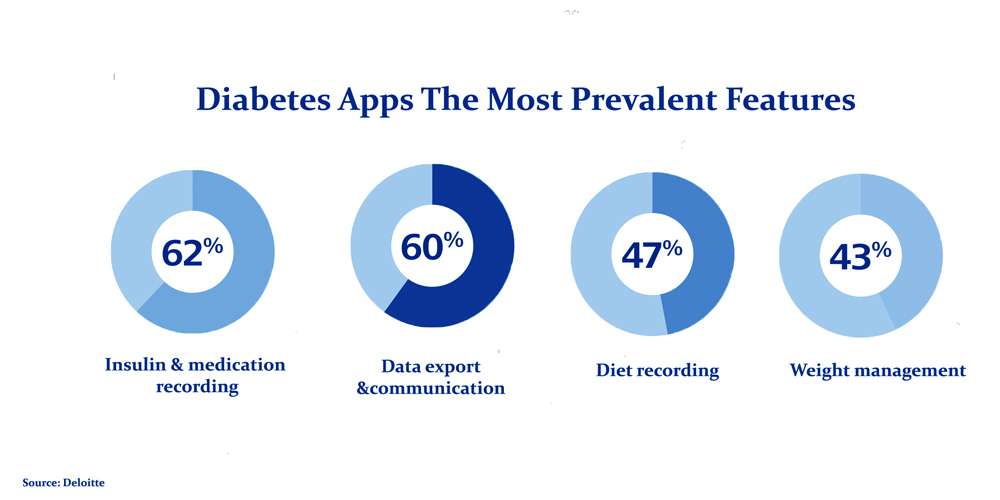 Diabetes Apps The Most Prevalent Features

62%

Insulin & medication recording

60%

Data export &communication

47%

Diet recording

43%

Weight management

Source: Deloitte